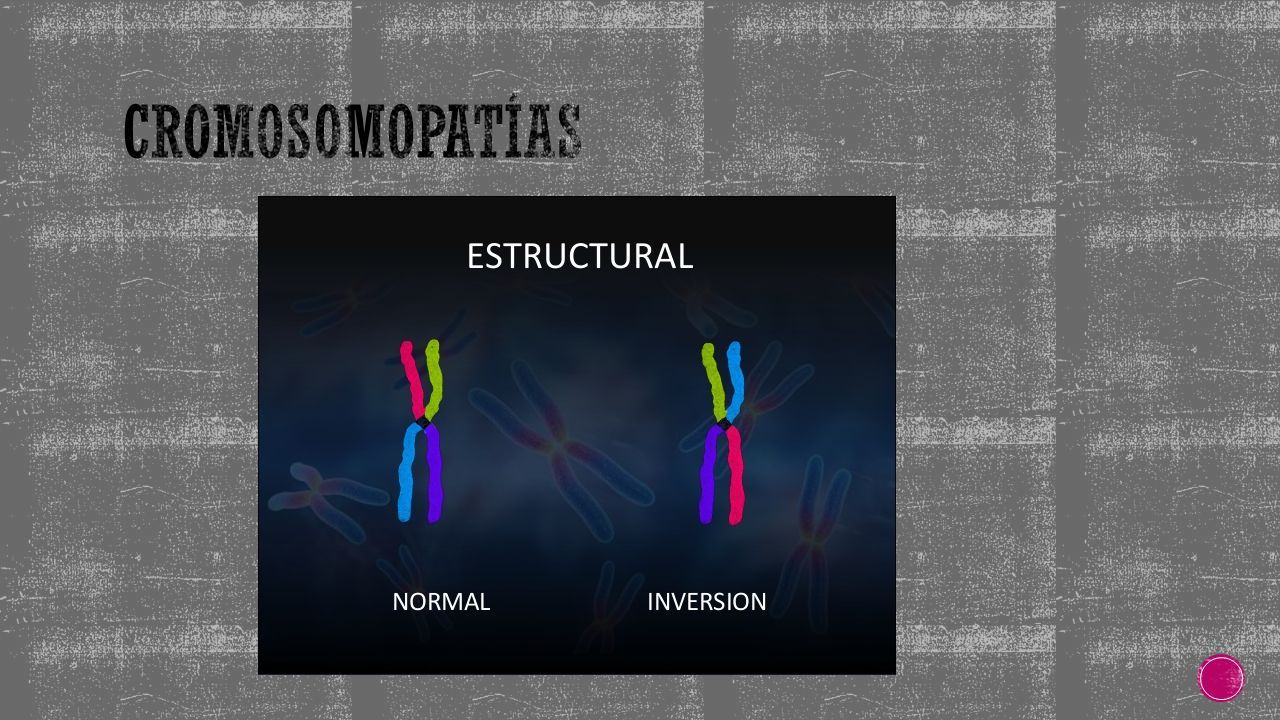 CROMOSOMOPATÍAS

ESTRUCTURAL

NORMAL

INVERSION